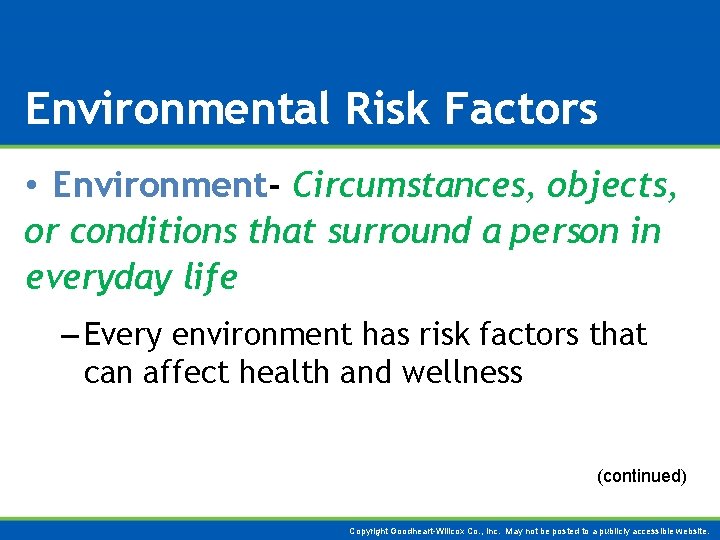 Environmental Risk Factors

• Environment- Circumstances, objects, or conditions that surround a person in everyday life

– Every environment has risk factors that can affect health and wellness

(continued)

Copyright Goodheart-Willcox Co., Inc. May not be posted to a publicly accessible website.